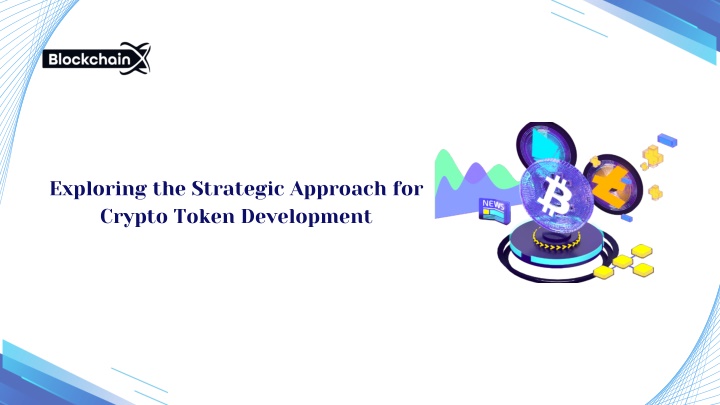 BlockchainX

Exploring the Strategic Approach for Crypto Token Development

NEWS